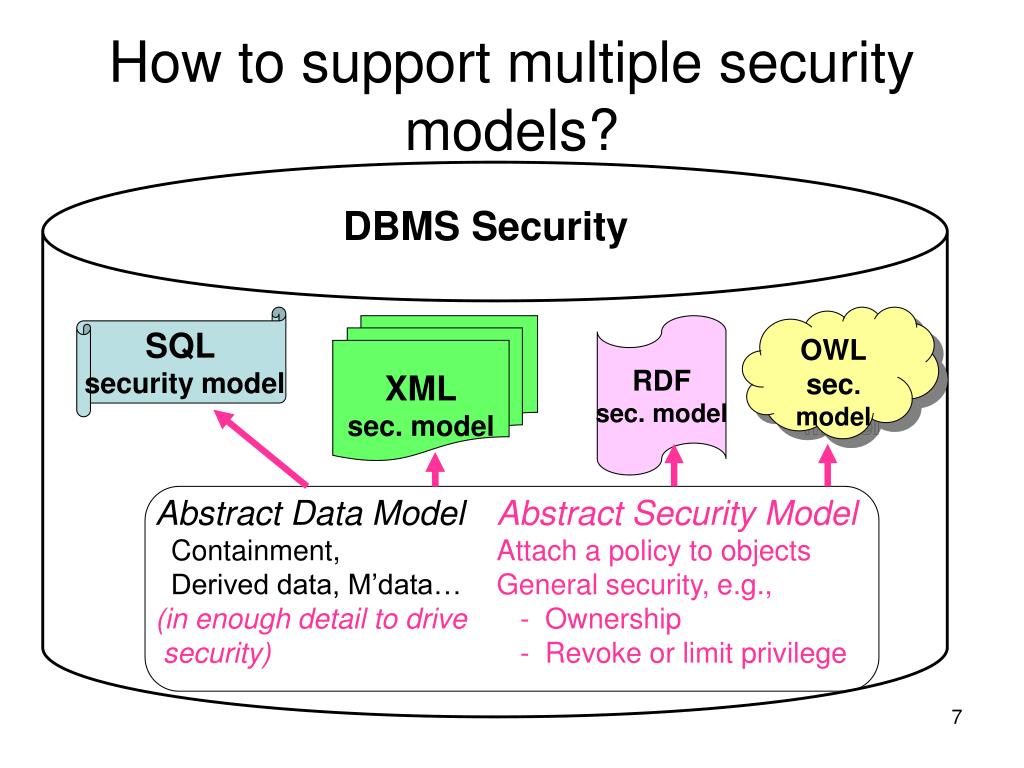 How to support multiple security models?

DBMS Security

SQL
security model

XML
sec. model

RDF
sec. model

OWL
sec.
model

Abstract Data Model
Containment,
Derived data, M'data…
(in enough detail to drive security)

Abstract Security Model
Attach a policy to objects
General security, e.g.,
- Ownership
- Revoke or limit privilege

7